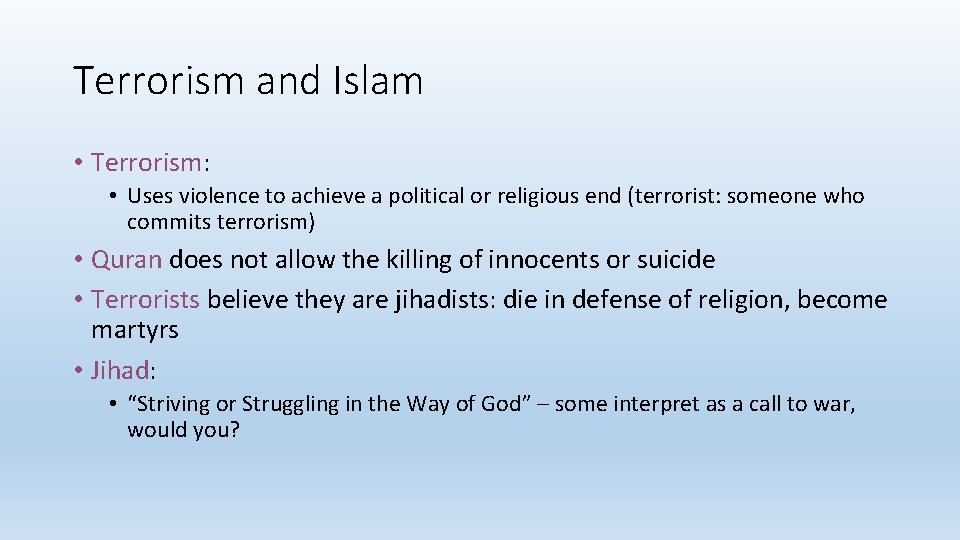 Terrorism and Islam

• Terrorism:
  • Uses violence to achieve a political or religious end (terrorist: someone who commits terrorism)
• Quran does not allow the killing of innocents or suicide
• Terrorists believe they are jihadists: die in defense of religion, become martyrs
• Jihad:
  • “Striving or Struggling in the Way of God” – some interpret as a call to war, would you?